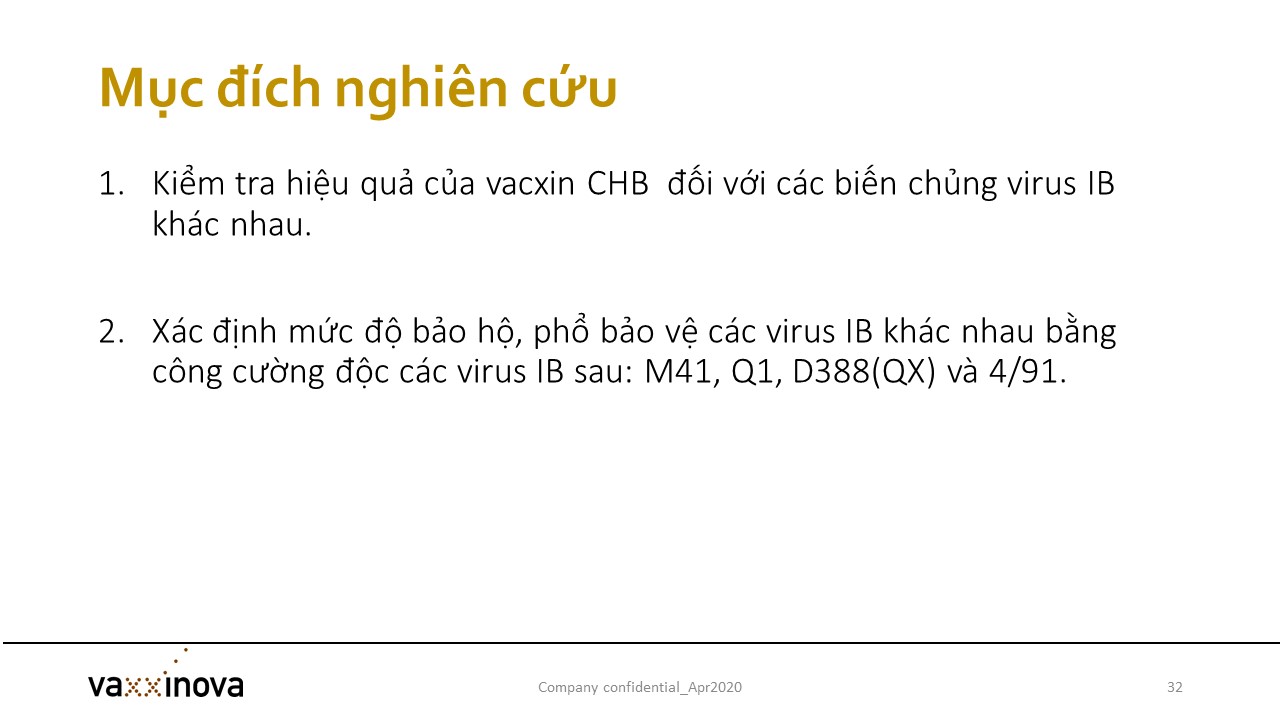 Mục đích nghiên cứu

1. Kiểm tra hiệu quả của vacxin CHB  đối với các biến chủng virus IB khác nhau.

2. Xác định mức độ bảo hộ, phổ bảo vệ các virus IB khác nhau bằng công cường độc các virus IB sau: M41, Q1, D388(QX) và 4/91.

vaxxinova

Company confidential_Apr2020

32